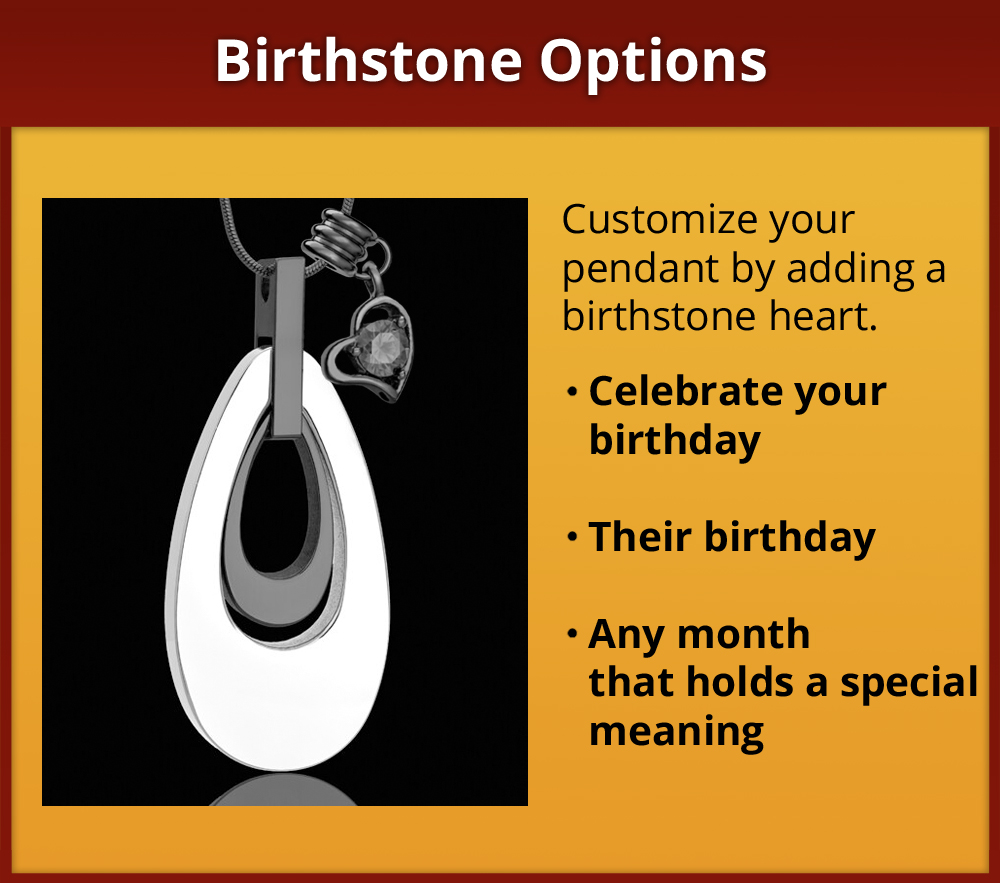 Birthstone Options

Customize your pendant by adding a birthstone heart.

• Celebrate your birthday

• Their birthday

• Any month that holds a special meaning